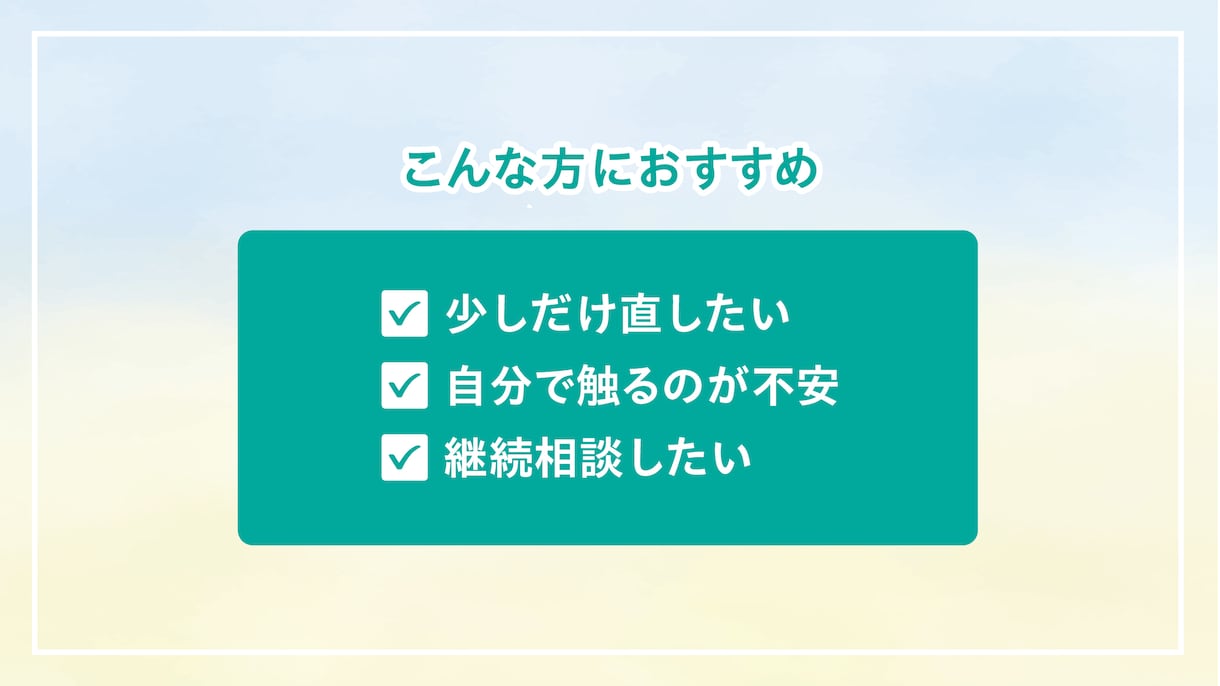 こんな方におすすめ

☑ 少しだけ直したい
☑ 自分で触るのが不安
☑ 継続相談したい